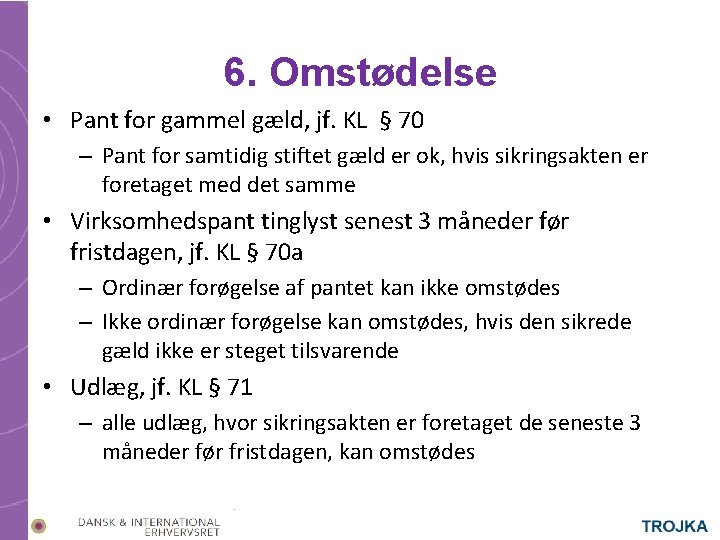 6. Omstødelse

• Pant for gammel gæld, jf. KL § 70
– Pant for samtidig stiftet gæld er ok, hvis sikringsakten er foretaget med det samme

• Virksomhedspant tinglyst senest 3 måneder før fristdagen, jf. KL § 70a
– Ordinær forøgelse af pantet kan ikke omstødes
– Ikke ordinær forøgelse kan omstødes, hvis den sikrede gæld ikke er steget tilsvarende

• Udlæg, jf. KL § 71
– alle udlæg, hvor sikringsakten er foretaget de seneste 3 måneder før fristdagen, kan omstødes

DANSK & INTERNATIONAL ERHVERVSRET

TROJKA